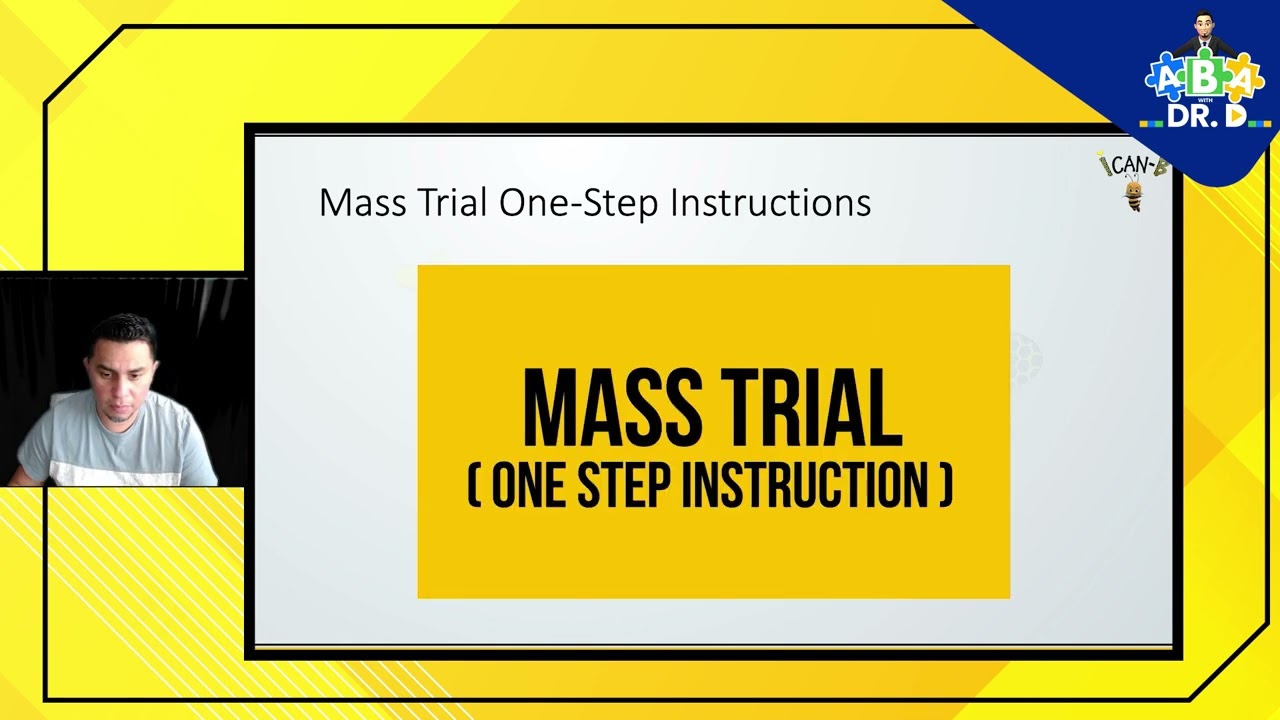 ABA WITH DR. D

ICAN-B

Mass Trial One-Step Instructions

MASS TRIAL
( ONE STEP INSTRUCTION )